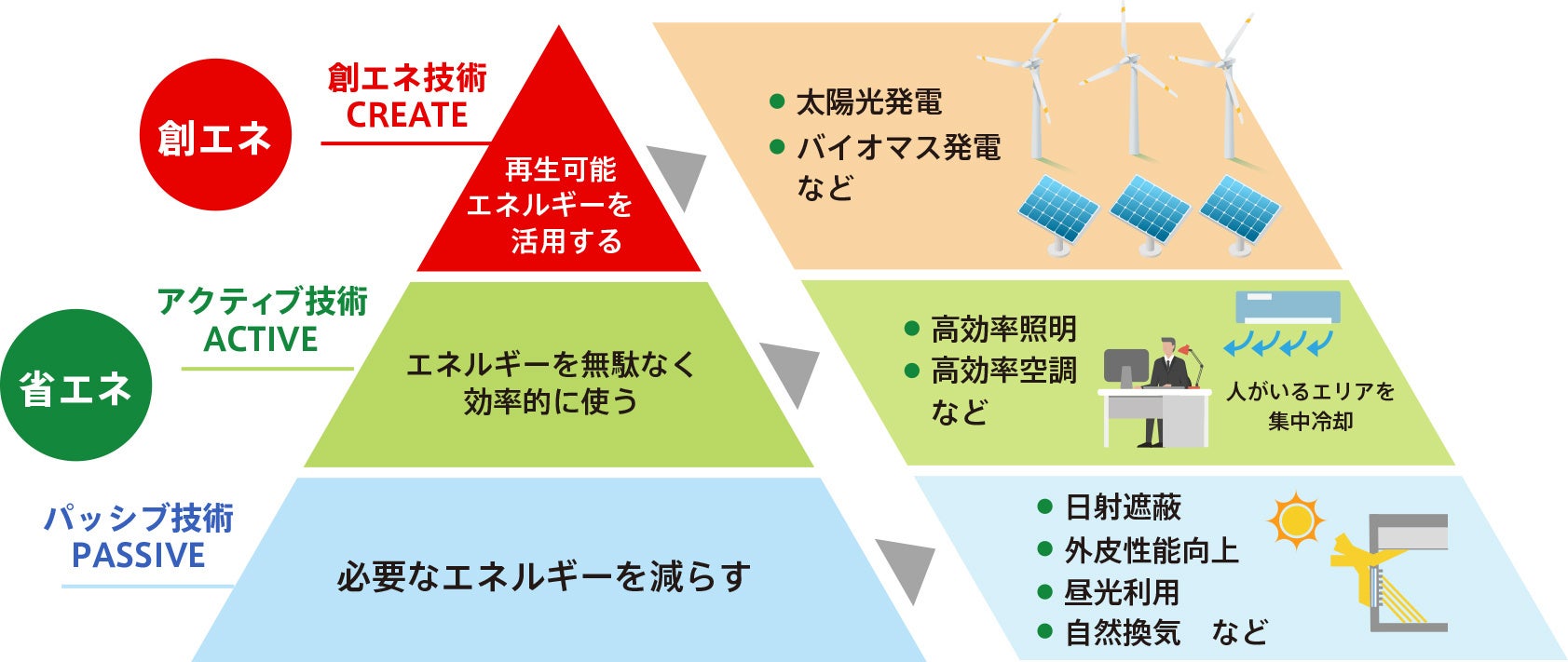 創エネ

創エネ技術
CREATE

再生可能エネルギーを活用する

● 太陽光発電
● バイオマス発電
など

省エネ

アクティブ技術
ACTIVE

エネルギーを無駄なく効率的に使う

● 高効率照明
● 高効率空調
など

人がいるエリアを集中冷却

パッシブ技術
PASSIVE

必要なエネルギーを減らす

● 日射遮蔽
● 外皮性能向上
● 昼光利用
● 自然換気　など